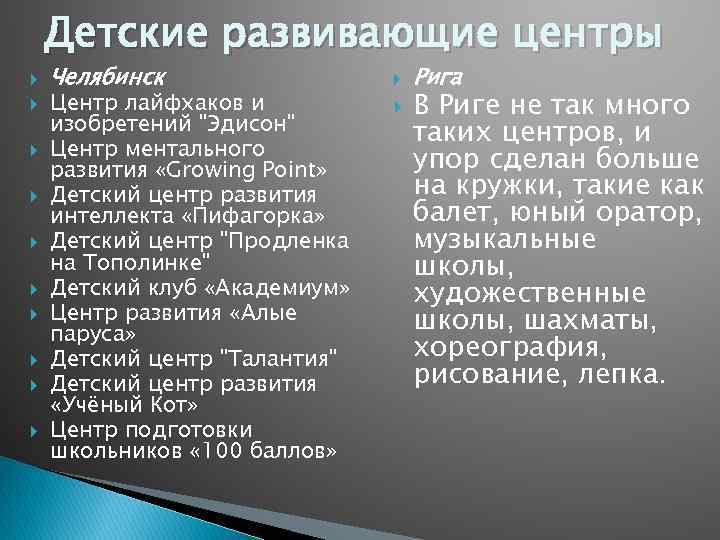 Детские развивающие центры

Челябинск

Центр лайфхаков и изобретений "Эдисон"

Центр ментального развития «Growing Point»

Детский центр развития интеллекта «Пифагорка»

Детский центр "Продленка на Тополинке"

Детский клуб «Академиум»

Центр развития «Алые паруса»

Детский центр "Талантия"

Детский центр развития «Учёный Кот»

Центр подготовки школьников «100 баллов»

Рига

В Риге не так много таких центров, и упор сделан больше на кружки, такие как балет, юный оратор, музыкальные школы, художественные школы, шахматы, хореография, рисование, лепка.